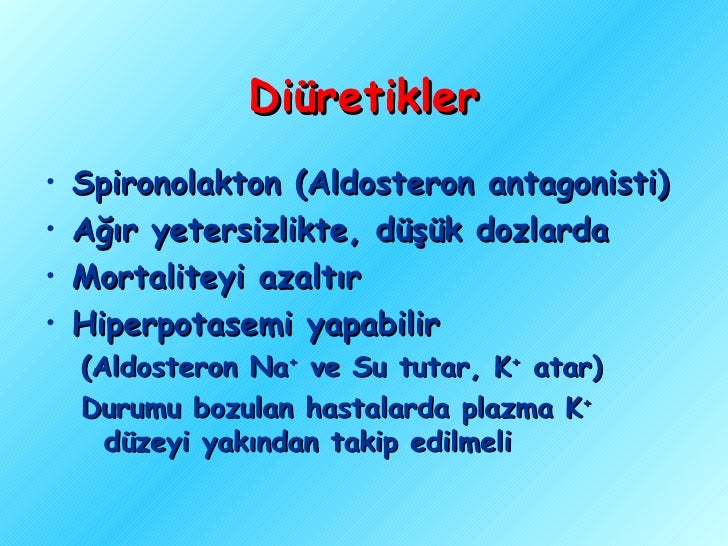 Diüretikler

• Spironolakton (Aldosteron antagonisti)
• Ağır yetersizlikte, düşük dozlarda
• Mortaliteyi azaltır
• Hiperpotasemi yapabilir

(Aldosteron $Na^+$ ve Su tutar, $K^+$ atar)

Durumu bozulan hastalarda plazma $K^+$ düzeyi yakından takip edilmeli